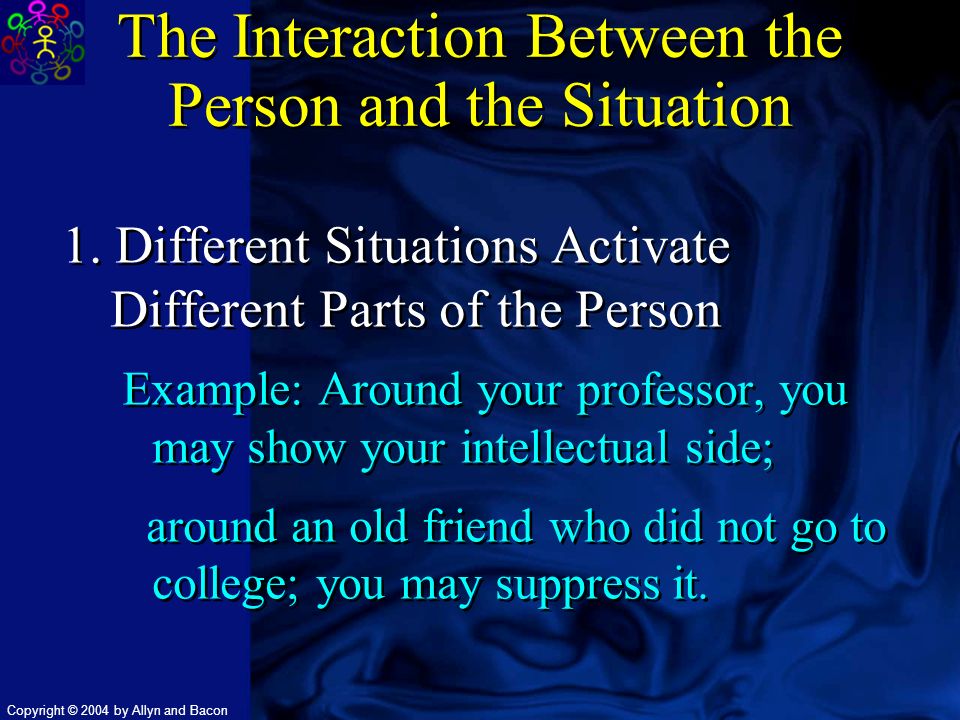 The Interaction Between the Person and the Situation

1. Different Situations Activate Different Parts of the Person

Example: Around your professor, you may show your intellectual side;

around an old friend who did not go to college; you may suppress it.

Copyright © 2004 by Allyn and Bacon